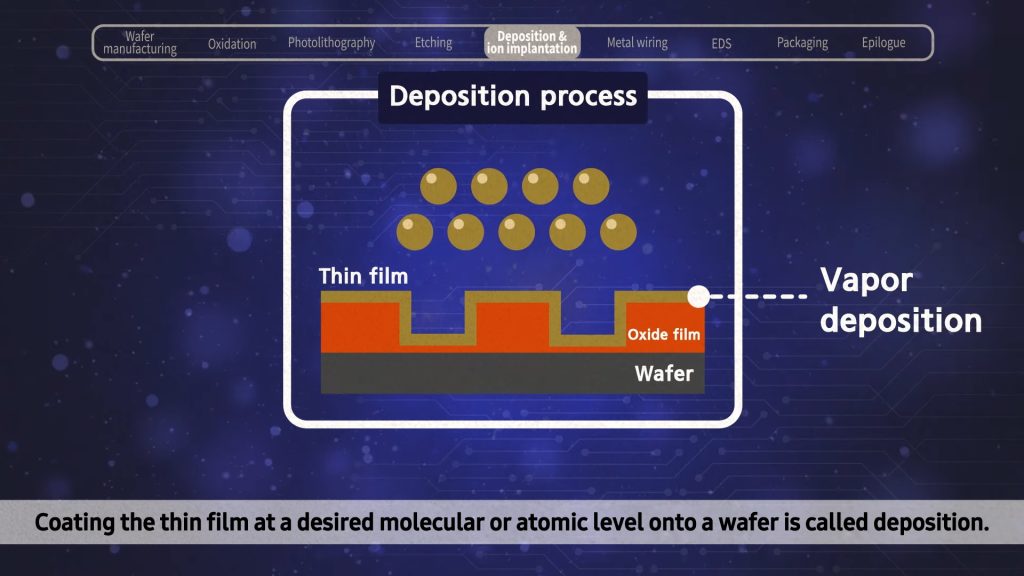 Wafer manufacturing Oxidation Photolithography Etching Deposition & ion implantation Metal wiring EDS Packaging Epilogue

Deposition process

Thin film

Oxide film

Wafer

Vapor deposition

Coating the thin film at a desired molecular or atomic level onto a wafer is called deposition.